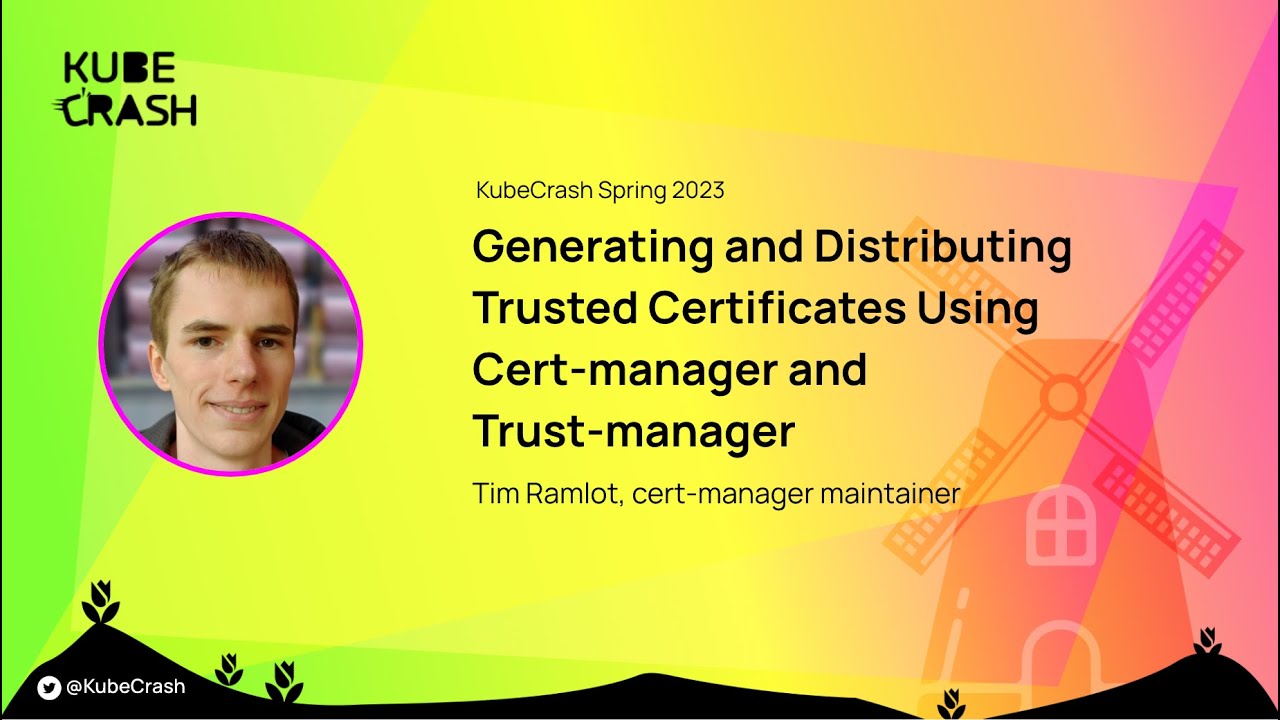 KUBE CRASH

KubeCrash Spring 2023

Generating and Distributing Trusted Certificates Using Cert-manager and Trust-manager

Tim Ramlot, cert-manager maintainer

@KubeCrash